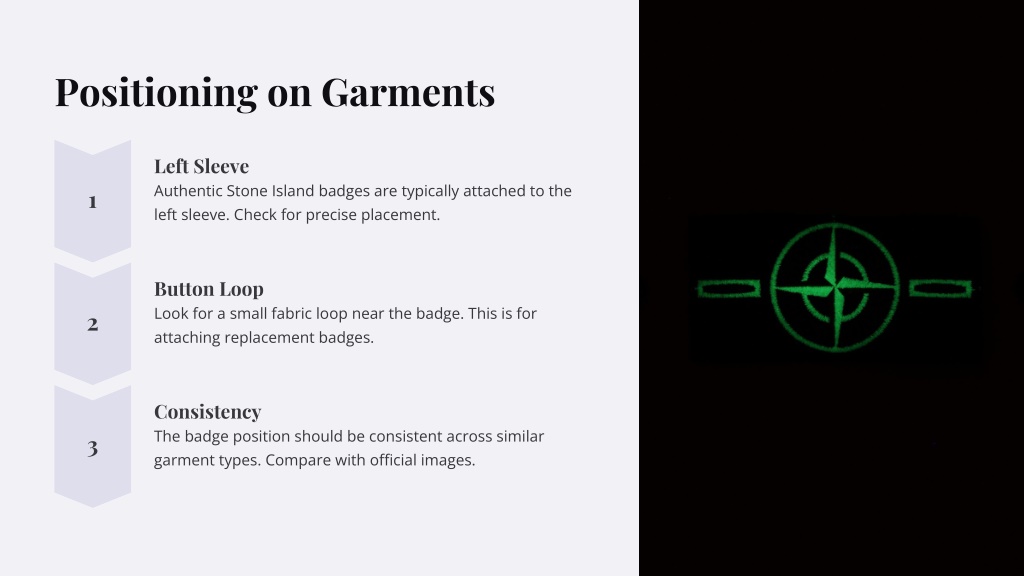 Positioning on Garments

1

Left Sleeve
Authentic Stone Island badges are typically attached to the left sleeve. Check for precise placement.

2

Button Loop
Look for a small fabric loop near the badge. This is for attaching replacement badges.

3

Consistency
The badge position should be consistent across similar garment types. Compare with official images.